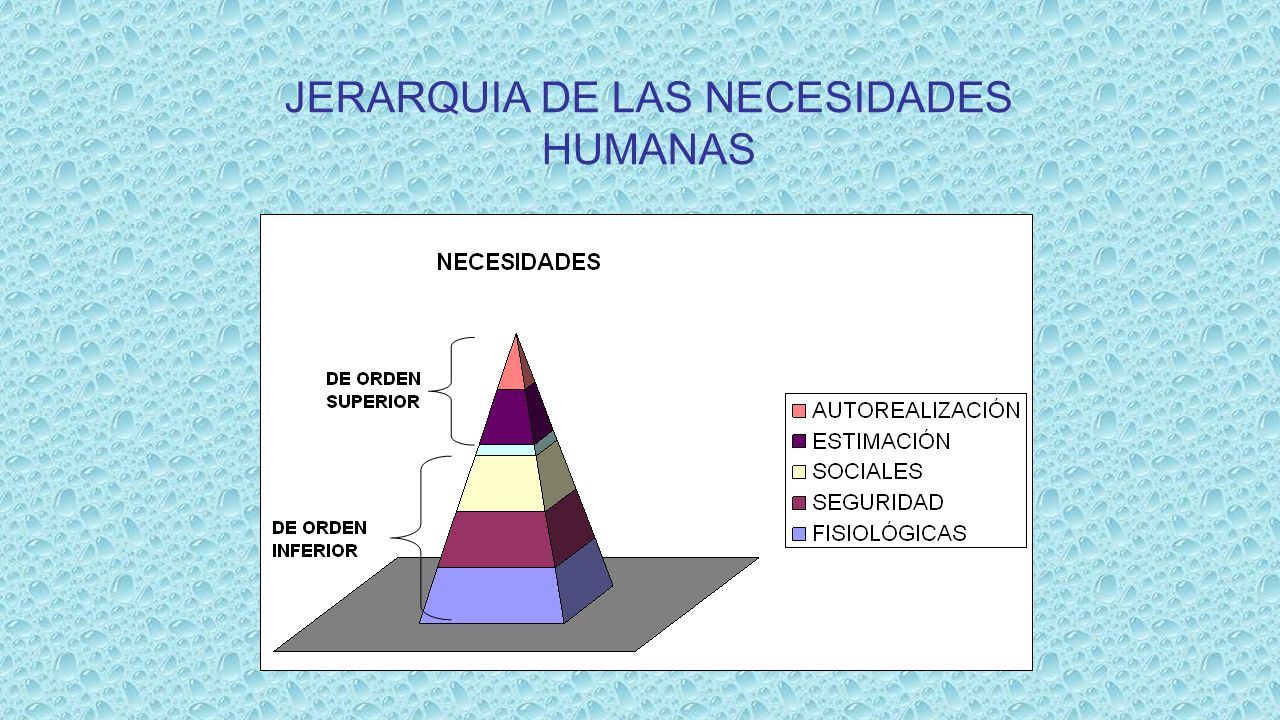 JERARQUIA DE LAS NECESIDADES HUMANAS

NECESIDADES

DE ORDEN SUPERIOR

DE ORDEN INFERIOR

AUTOREALIZACIÓN
ESTIMACIÓN
SOCIALES
SEGURIDAD
FISIOLÓGICAS